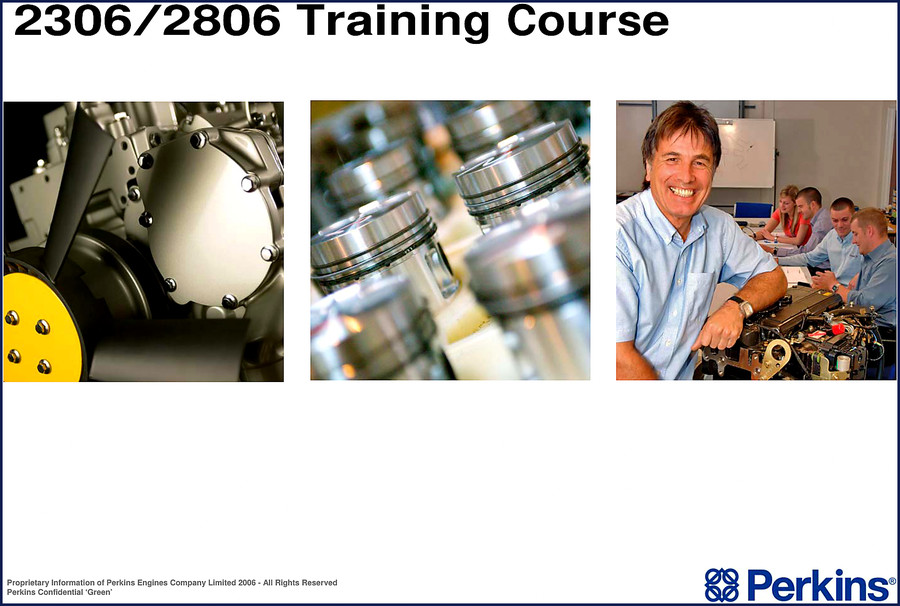 2306/2806 Training Course

Proprietary Information of Perkins Engines Company Limited 2006 - All Rights Reserved
Perkins Confidential 'Green'

Perkins®